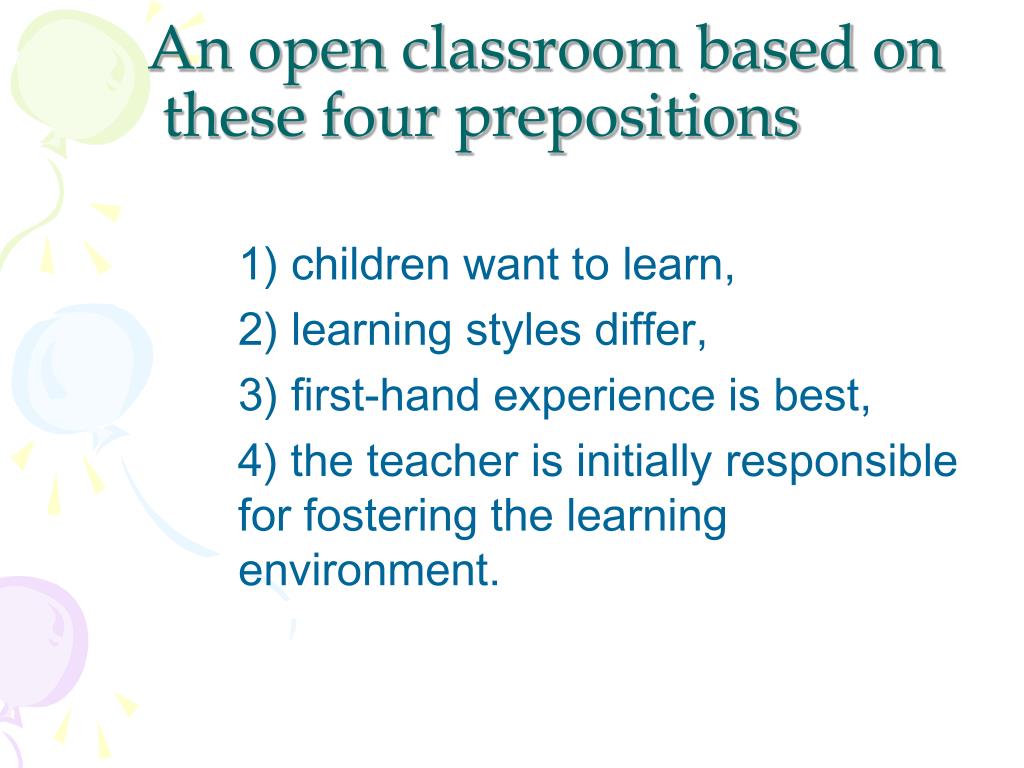 An open classroom based on these four prepositions

1) children want to learn,

2) learning styles differ,

3) first-hand experience is best,

4) the teacher is initially responsible for fostering the learning environment.